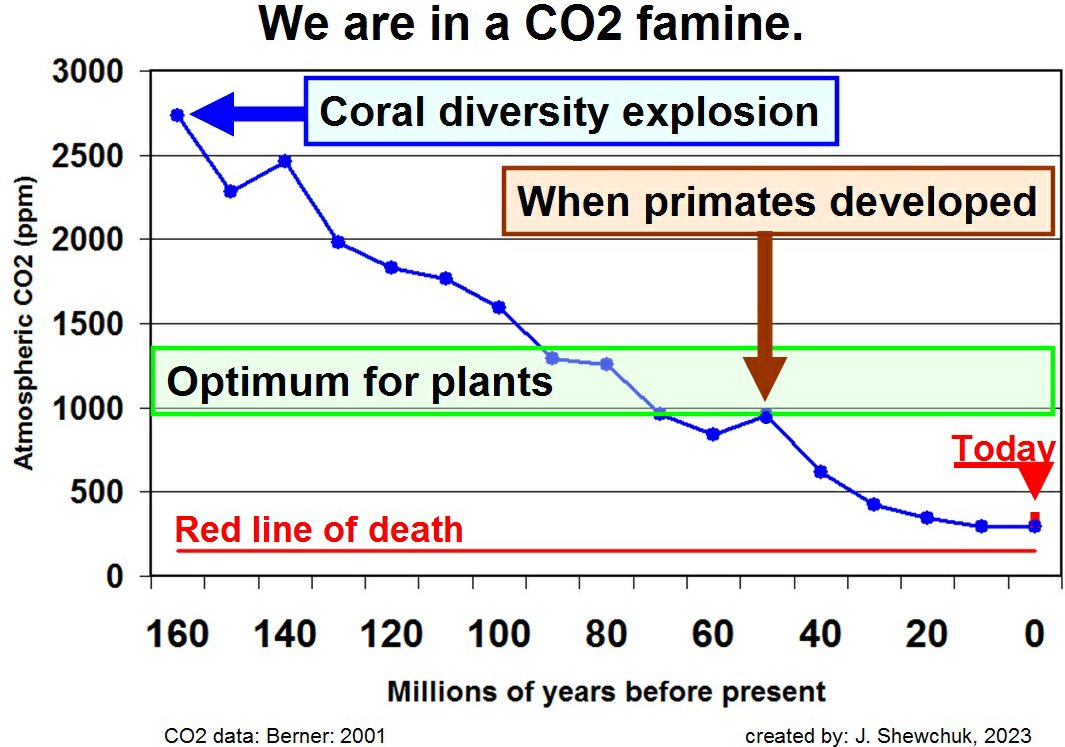 We are in a CO2 famine.

Atmospheric CO2 (ppm)

3000
2500
2000
1500
1000
500
0

Coral diversity explosion

When primates developed

Optimum for plants

Today

Red line of death

160 140 120 100 80 60 40 20 0

Millions of years before present

CO2 data: Berner: 2001

created by: J. Shewchuk, 2023